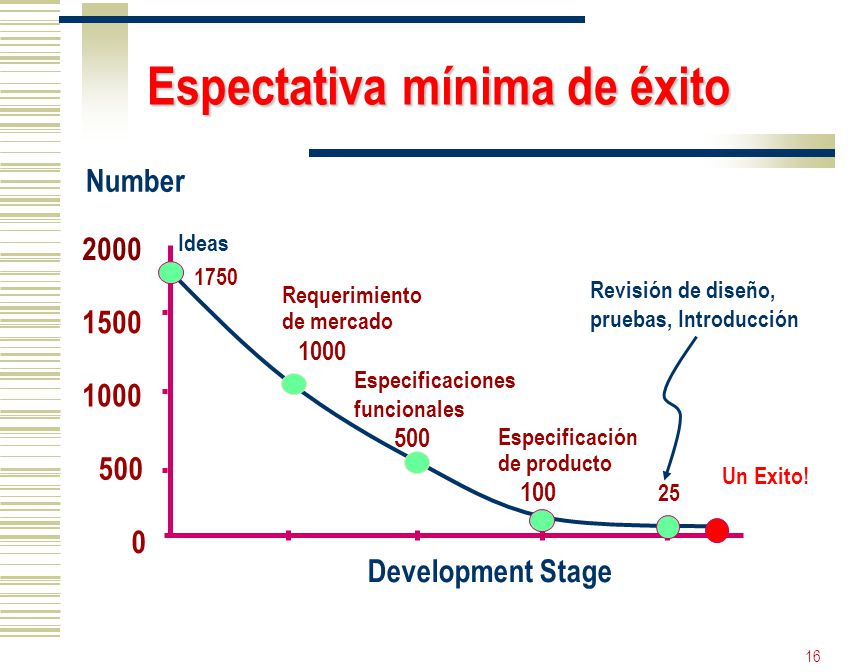 Espectativa mínima de éxito

Number

2000
1500
1000
500
0

Ideas
1750

Requerimiento de mercado
1000

Especificaciones funcionales
500

Especificación de producto
100

Revisión de diseño, pruebas, Introducción

25

Un Exito!

Development Stage

16